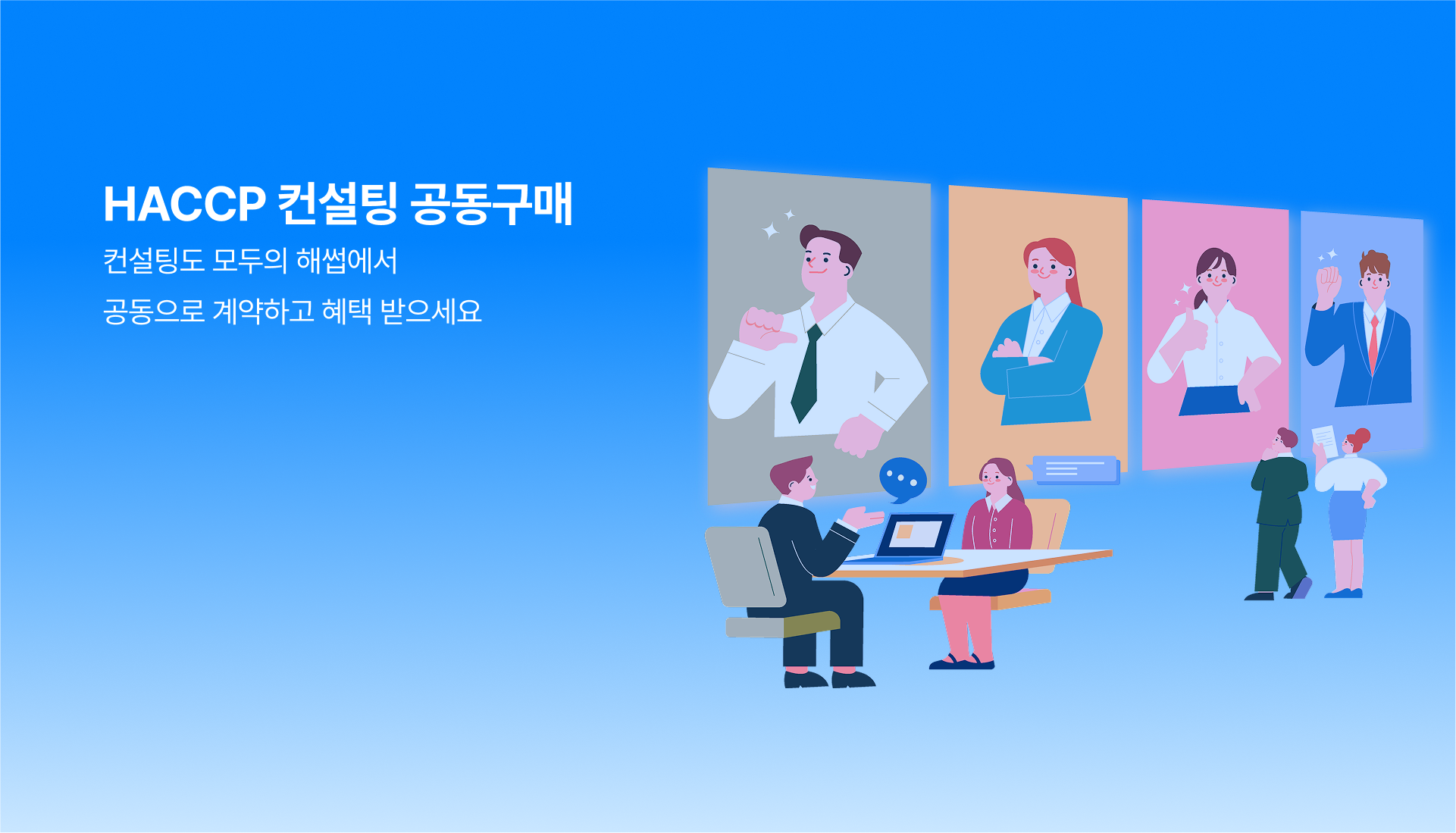 HACCP 컨설팅 공동구매

컨설팅도 모두의 해썹에서

공동으로 계약하고 혜택 받으세요